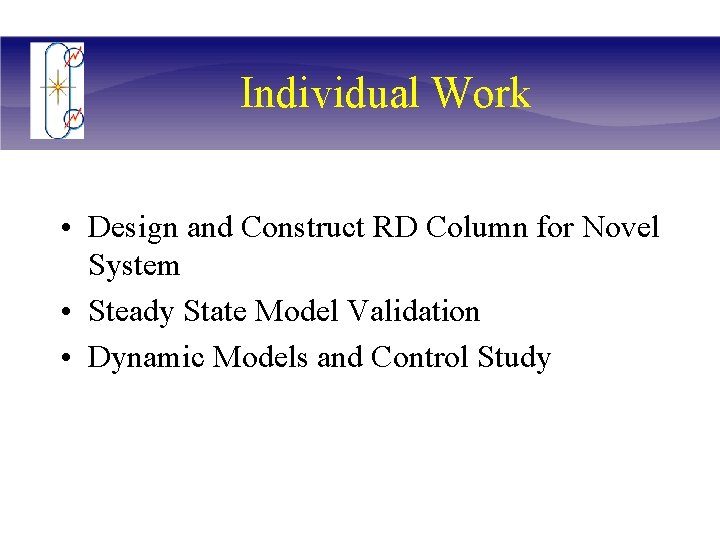 Individual Work

• Design and Construct RD Column for Novel System
• Steady State Model Validation
• Dynamic Models and Control Study